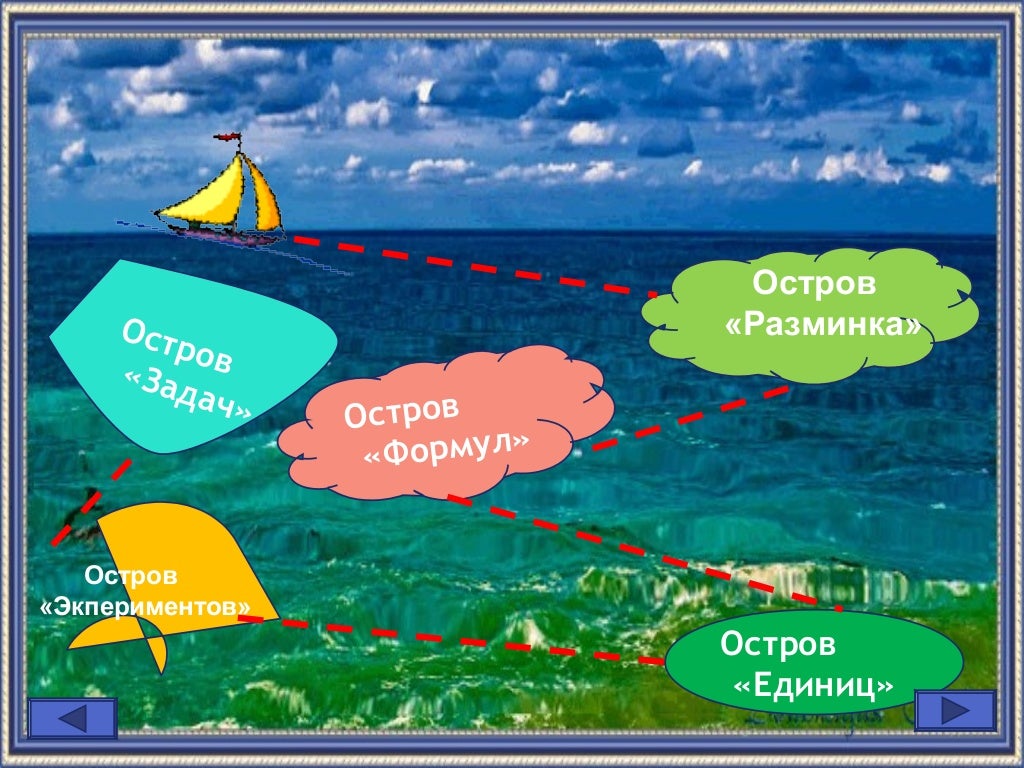 Остров «Разминка»

Остров «Задач»

Остров «Формул»

Остров «Экпериментов»

Остров «Единиц»